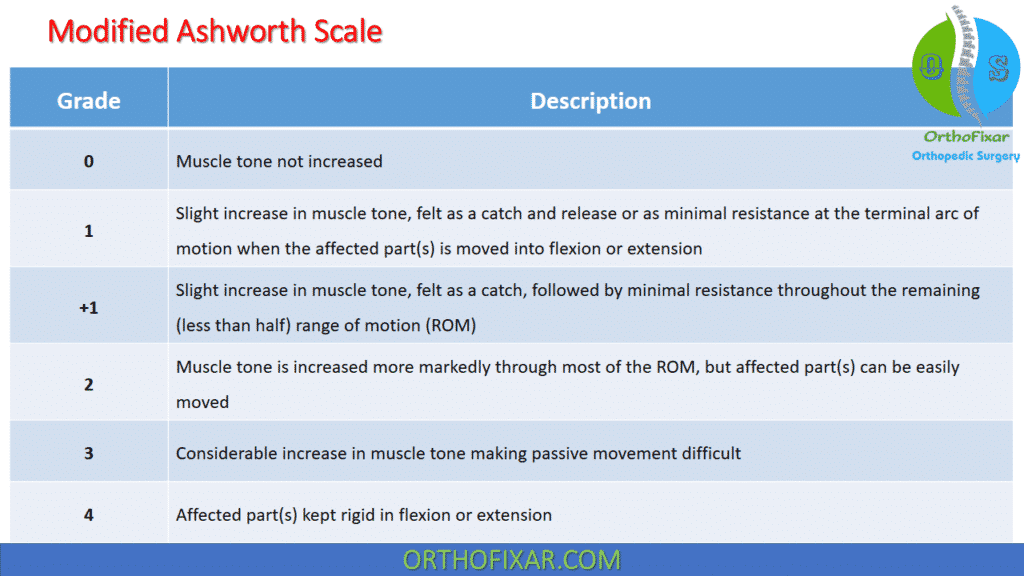 Modified Ashworth Scale

O S
OrthoFixar
Orthopedic Surgery

| Grade | Description |
|---|---|
| 0 | Muscle tone not increased |
| 1 | Slight increase in muscle tone, felt as a catch and release or as minimal resistance at the terminal arc of motion when the affected part(s) is moved into flexion or extension |
| +1 | Slight increase in muscle tone, felt as a catch, followed by minimal resistance throughout the remaining (less than half) range of motion (ROM) |
| 2 | Muscle tone is increased more markedly through most of the ROM, but affected part(s) can be easily moved |
| 3 | Considerable increase in muscle tone making passive movement difficult |
| 4 | Affected part(s) kept rigid in flexion or extension |

ORTHOFIXAR.COM